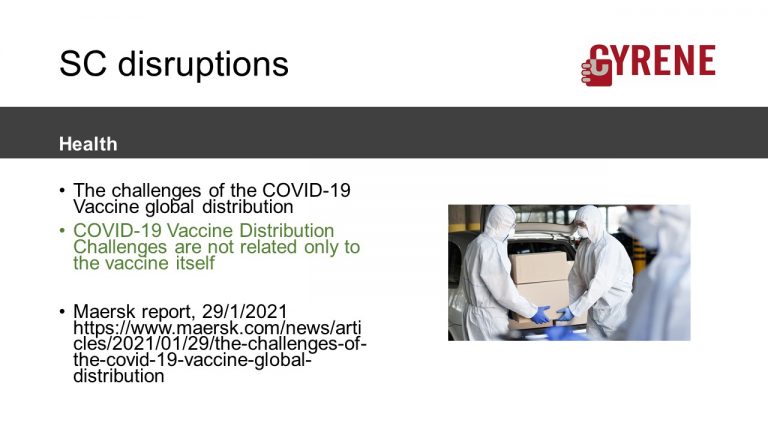 SC disruptions

CYRENE

Health

• The challenges of the COVID-19 Vaccine global distribution
• COVID-19 Vaccine Distribution Challenges are not related only to the vaccine itself

• Maersk report, 29/1/2021 https://www.maersk.com/news/articles/2021/01/29/the-challenges-of-the-covid-19-vaccine-global-distribution